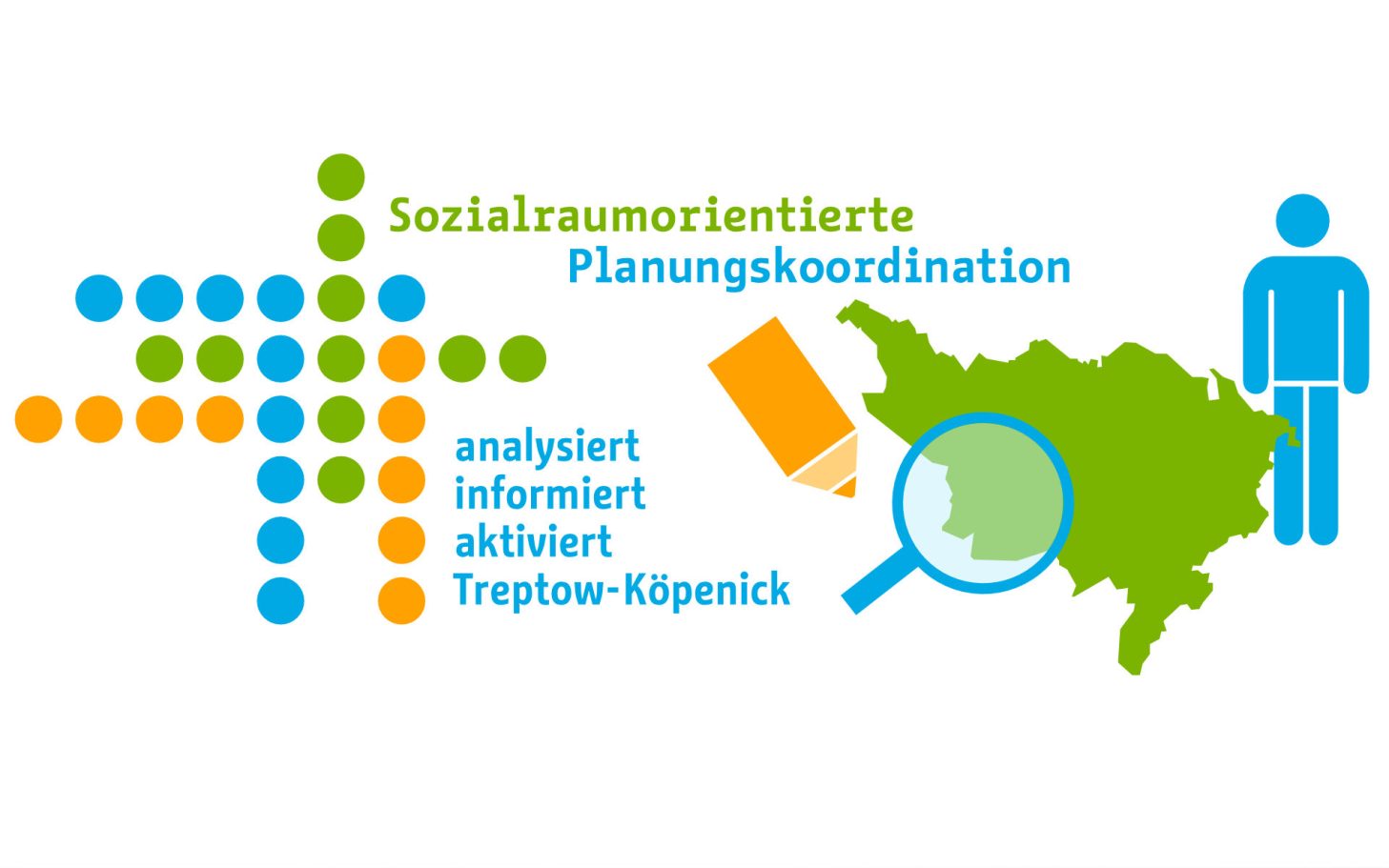 Sozialraumorientierte
Planungskoordination

analysiert
informiert
aktiviert
Treptow-Köpenick